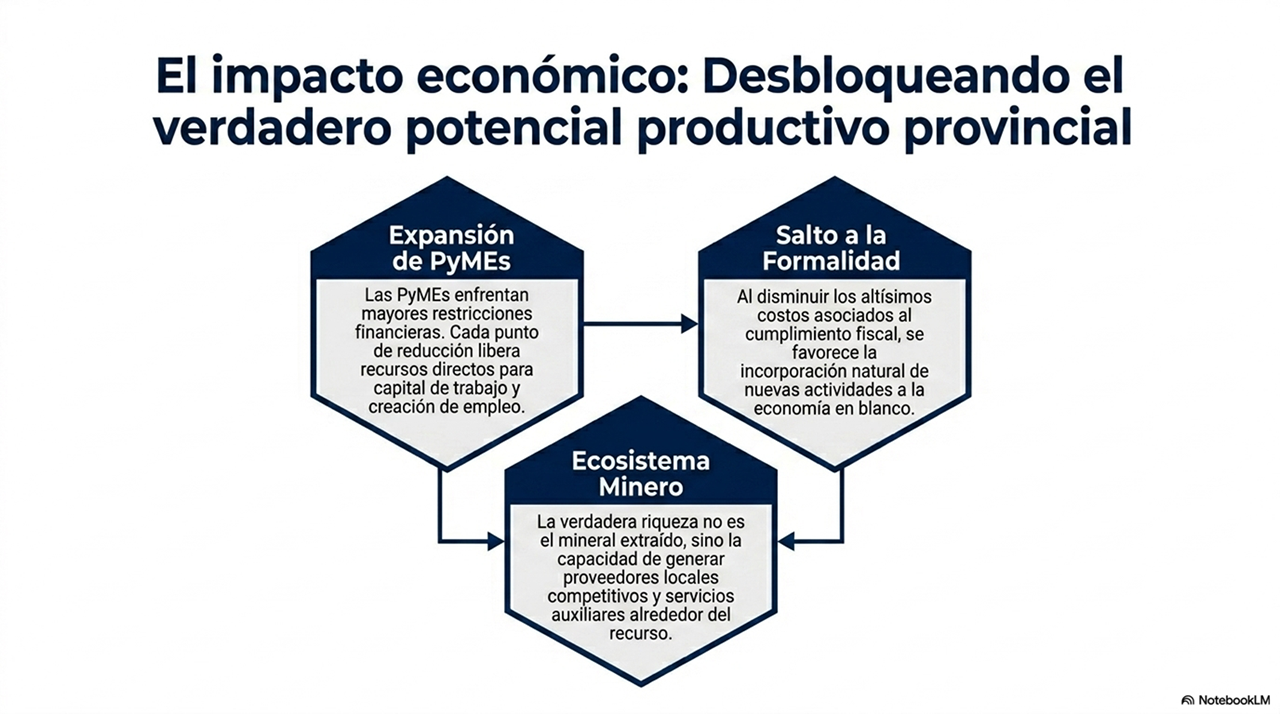 El impacto económico: Desbloqueando el verdadero potencial productivo provincial

Expansión de PyMEs

Las PyMEs enfrentan mayores restricciones financieras. Cada punto de reducción libera recursos directos para capital de trabajo y creación de empleo.

Salto a la Formalidad

Al disminuir los altísimos costos asociados al cumplimiento fiscal, se favorece la incorporación natural de nuevas actividades a la economía en blanco.

Ecosistema Minero

La verdadera riqueza no es el mineral extraído, sino la capacidad de generar proveedores locales competitivos y servicios auxiliares alrededor del recurso.

NotebookLM